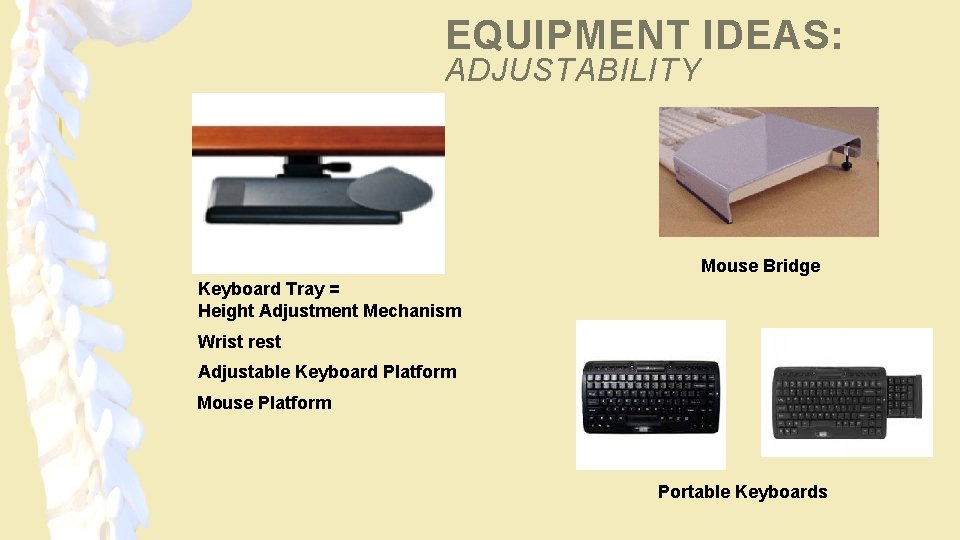 EQUIPMENT IDEAS:
ADJUSTABILITY

Keyboard Tray =
Height Adjustment Mechanism

Wrist rest

Adjustable Keyboard Platform

Mouse Platform

Mouse Bridge

Portable Keyboards